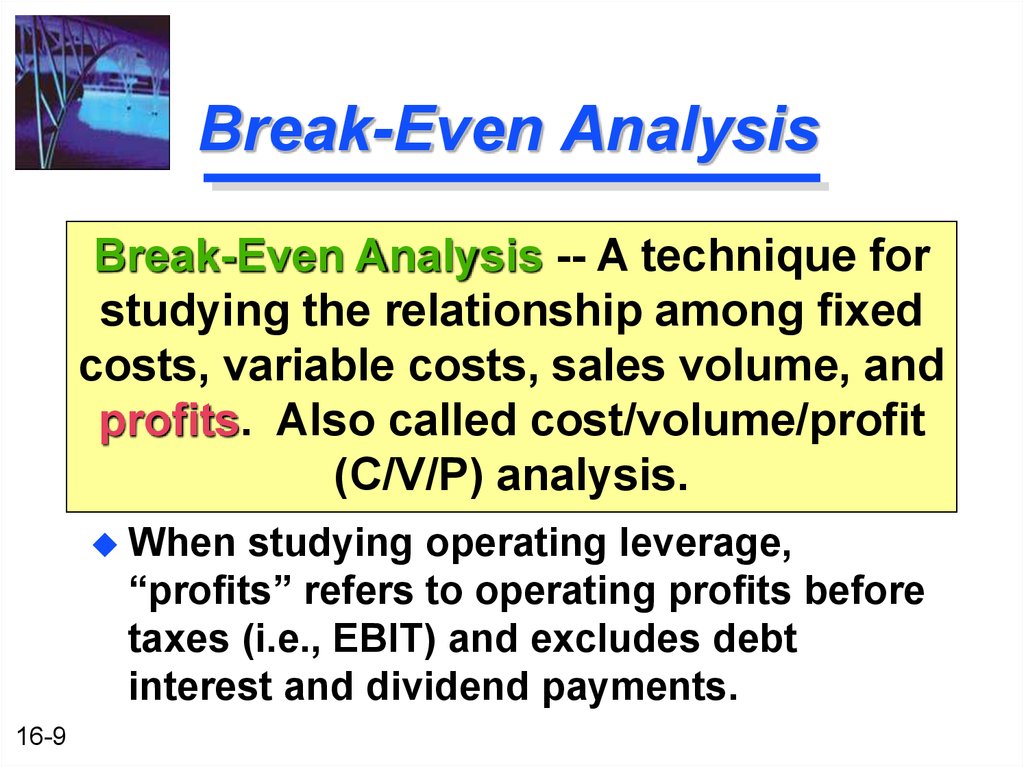 Break-Even Analysis

Break-Even Analysis -- A technique for studying the relationship among fixed costs, variable costs, sales volume, and profits. Also called cost/volume/profit (C/V/P) analysis.

When studying operating leverage, “profits” refers to operating profits before taxes (i.e., EBIT) and excludes debt interest and dividend payments.

16-9